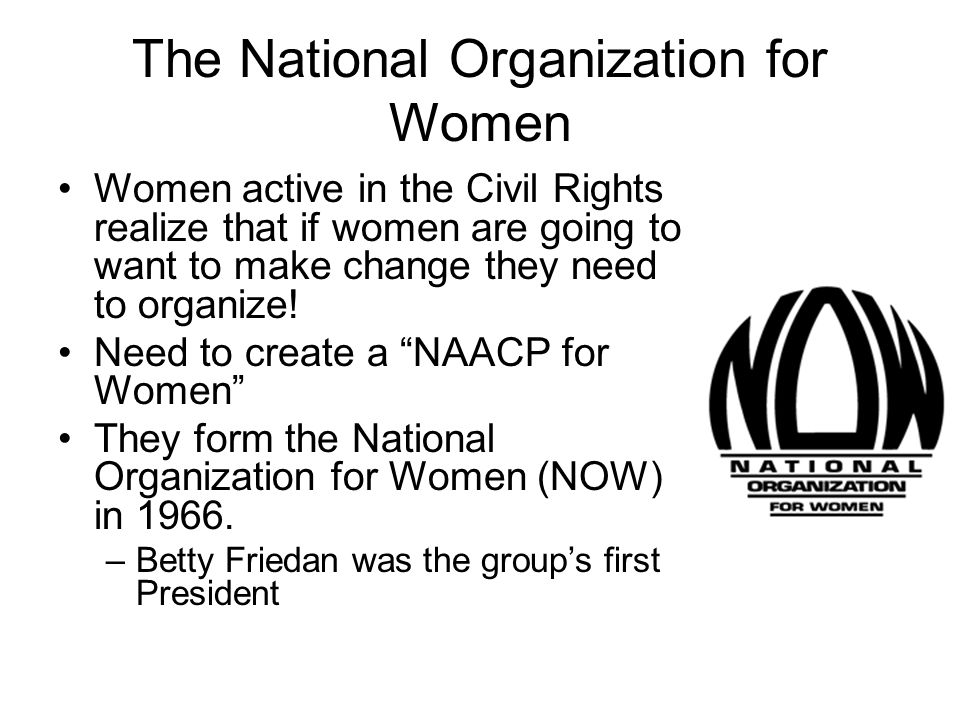 The National Organization for Women

• Women active in the Civil Rights realize that if women are going to want to make change they need to organize!
• Need to create a “NAACP for Women”
• They form the National Organization for Women (NOW) in 1966.
– Betty Friedan was the group’s first President

NOW
NATIONAL
ORGANIZATION
FOR WOMEN